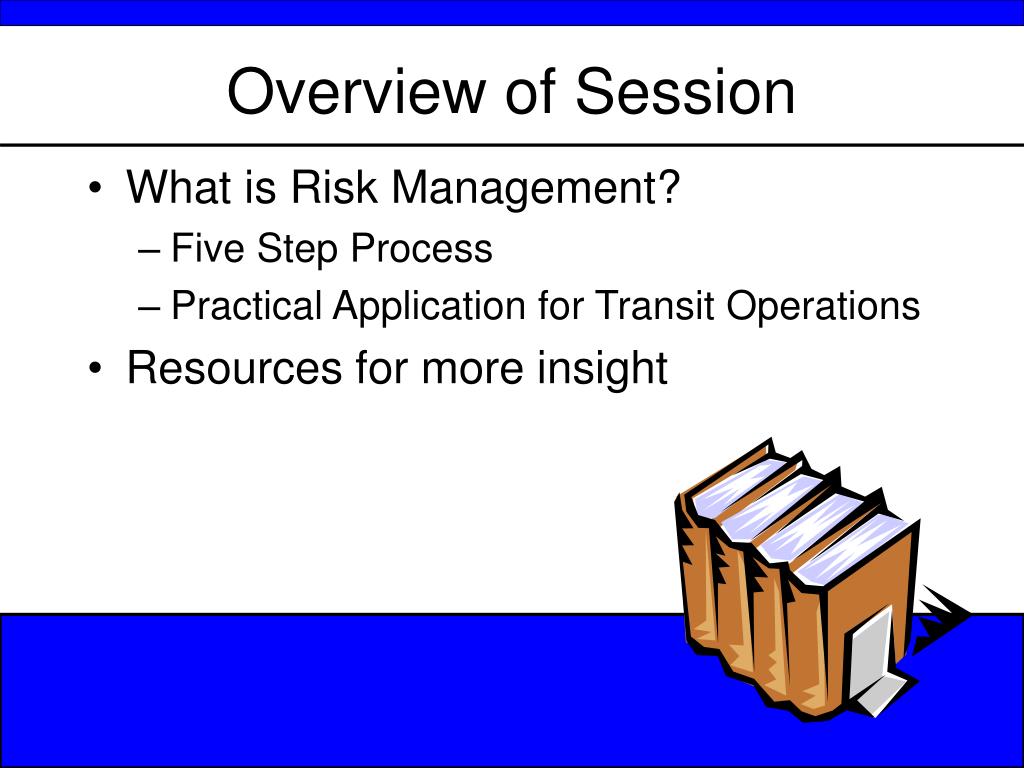 Overview of Session

• What is Risk Management?
– Five Step Process
– Practical Application for Transit Operations
• Resources for more insight